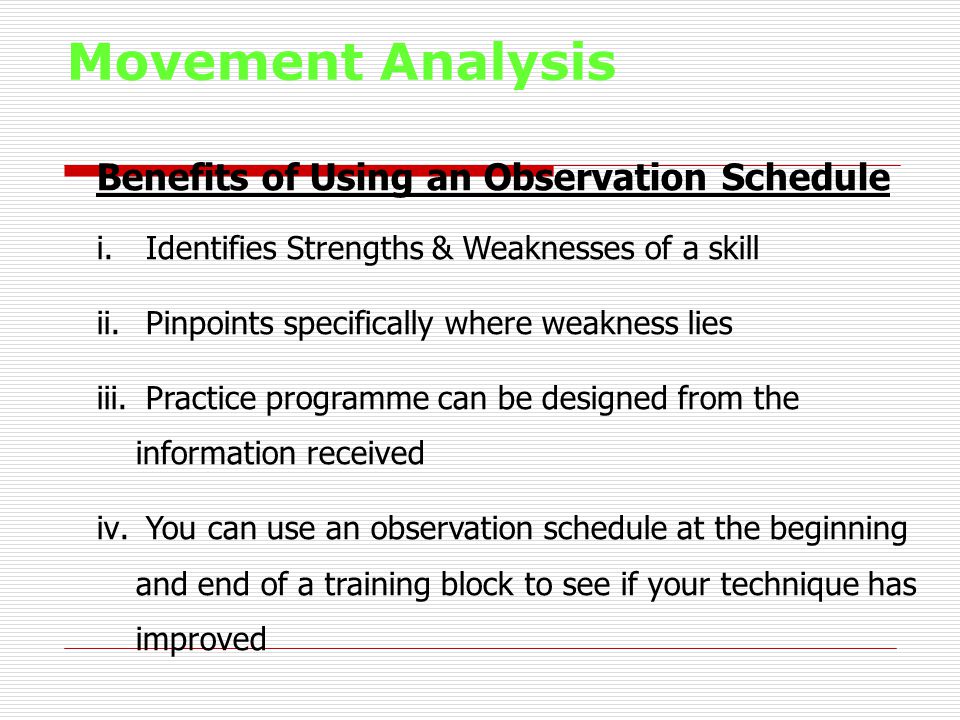 Movement Analysis

Benefits of Using an Observation Schedule

i. Identifies Strengths & Weaknesses of a skill

ii. Pinpoints specifically where weakness lies

iii. Practice programme can be designed from the information received

iv. You can use an observation schedule at the beginning and end of a training block to see if your technique has improved